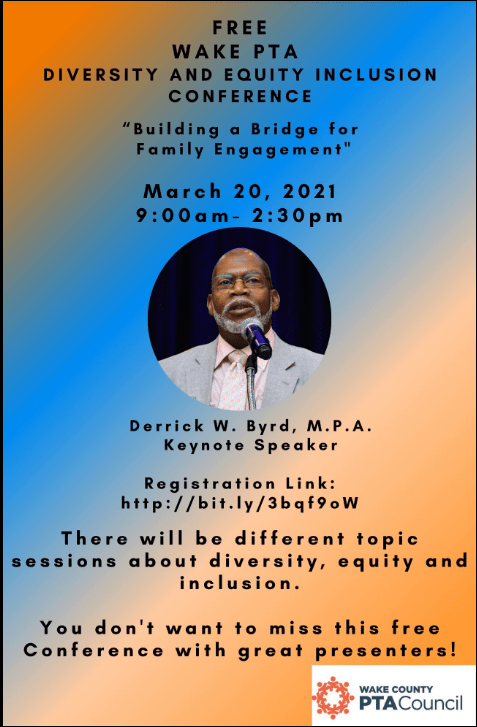 FREE
WAKE PTA
DIVERSITY AND EQUITY INCLUSION CONFERENCE

“Building a Bridge for Family Engagement"

March 20, 2021
9:00am- 2:30pm

Derrick W. Byrd, M.P.A.
Keynote Speaker

Registration Link:
http://bit.ly/3bqf9oW

There will be different topic sessions about diversity, equity and inclusion.

You don't want to miss this free Conference with great presenters!

WAKE COUNTY
PTACouncil